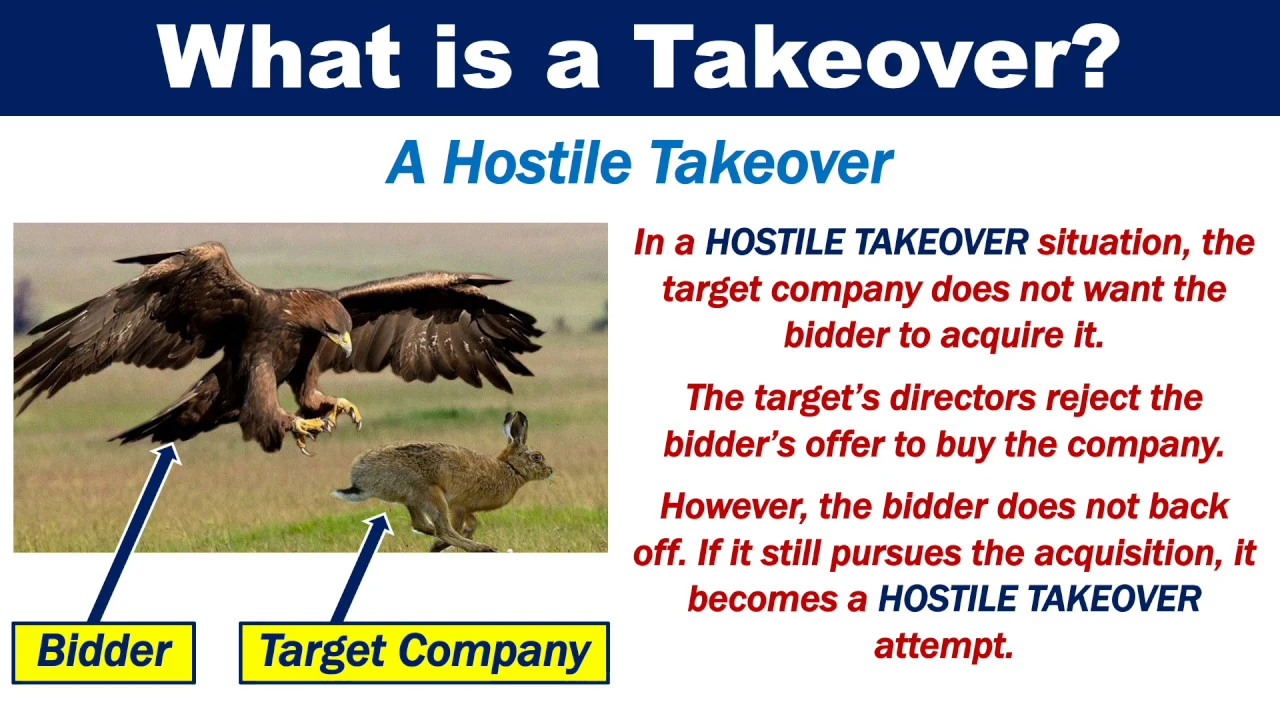 What is a Takeover?

A Hostile Takeover

Bidder

Target Company

In a HOSTILE TAKEOVER situation, the target company does not want the bidder to acquire it.

The target's directors reject the bidder's offer to buy the company.

However, the bidder does not back off. If it still pursues the acquisition, it becomes a HOSTILE TAKEOVER attempt.